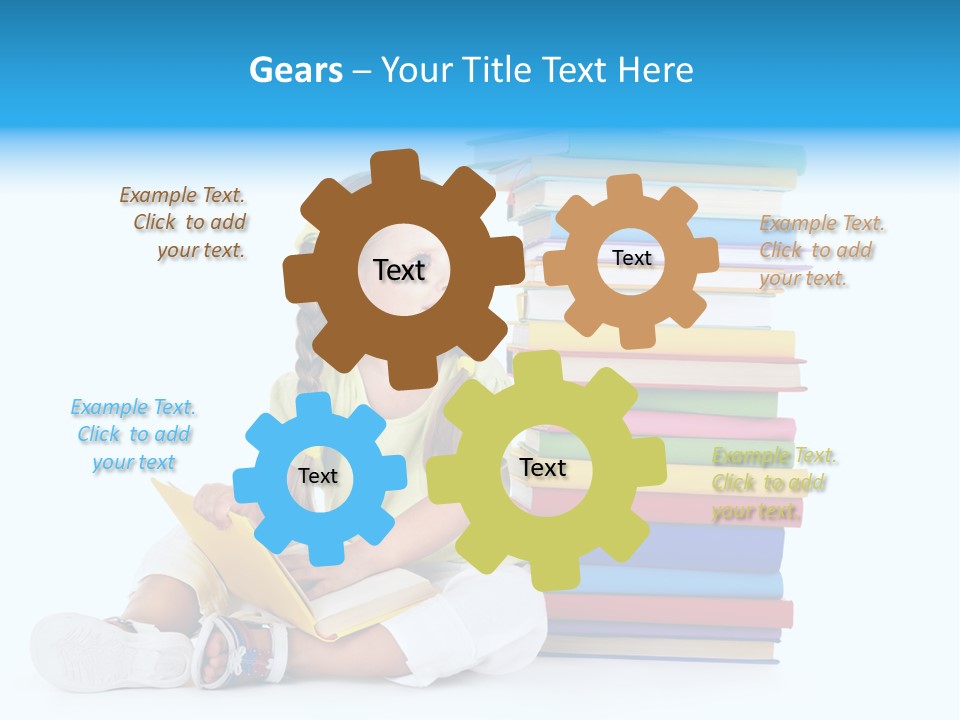 Gears – Your Title Text Here

Example Text. Click to add your text.

Text

Text

Example Text. Click to add your text.

Example Text. Click to add your text

Text

Text

Example Text. Click to add your text.